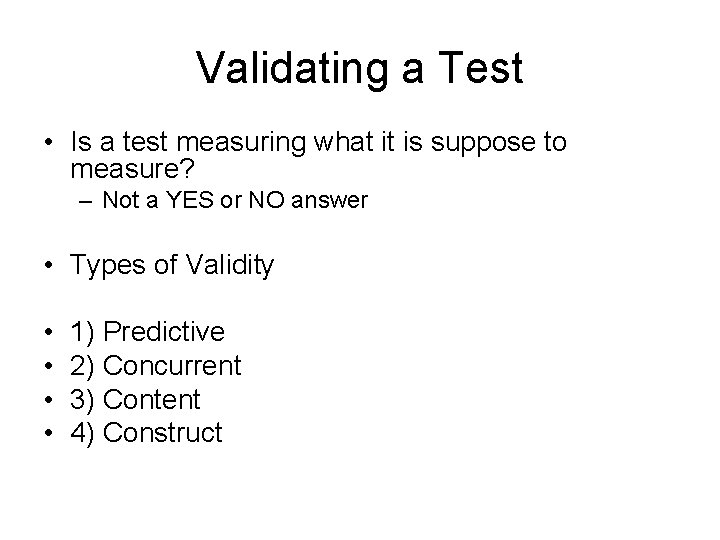 Validating a Test

• Is a test measuring what it is suppose to measure?
– Not a YES or NO answer

• Types of Validity

• 1) Predictive
• 2) Concurrent
• 3) Content
• 4) Construct